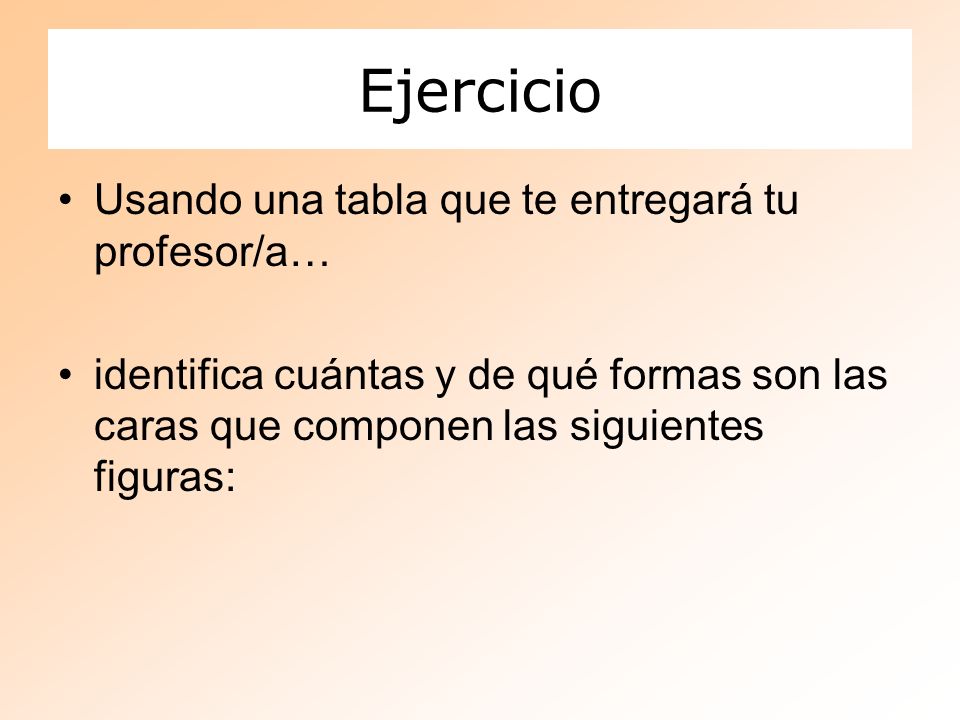 Ejercicio

• Usando una tabla que te entregará tu profesor/a…

• identifica cuántas y de qué formas son las caras que componen las siguientes figuras: